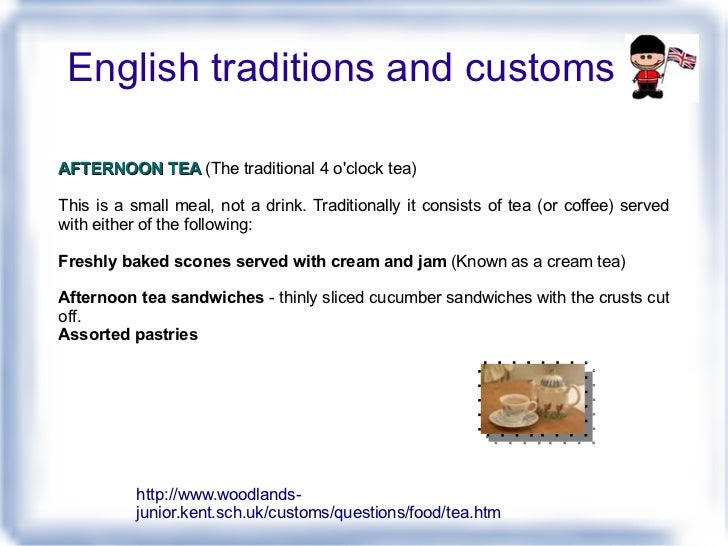 English traditions and customs

AFTERNOON TEA (The traditional 4 o'clock tea)

This is a small meal, not a drink. Traditionally it consists of tea (or coffee) served with either of the following:

Freshly baked scones served with cream and jam (Known as a cream tea)

Afternoon tea sandwiches - thinly sliced cucumber sandwiches with the crusts cut off.
Assorted pastries

http://www.woodlands-junior.kent.sch.uk/customs/questions/food/tea.htm